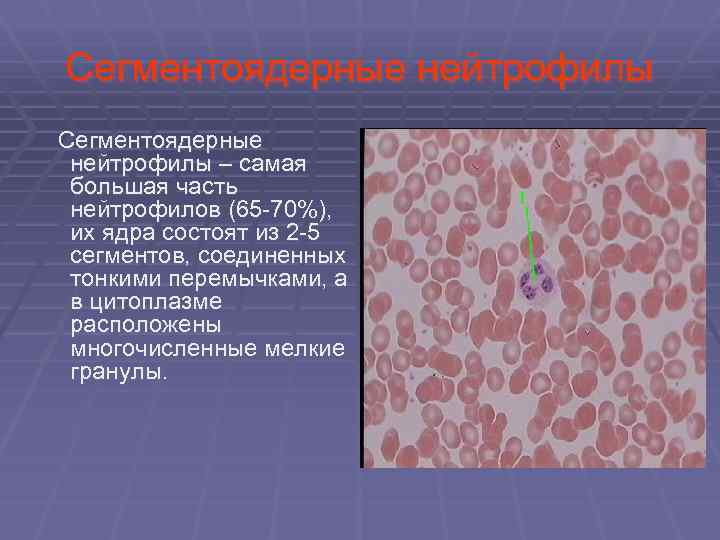 Сегментоядерные нейтрофилы

Сегментоядерные нейтрофилы – самая большая часть нейтрофилов (65-70%), их ядра состоят из 2-5 сегментов, соединенных тонкими перемычками, а в цитоплазме расположены многочисленные мелкие гранулы.